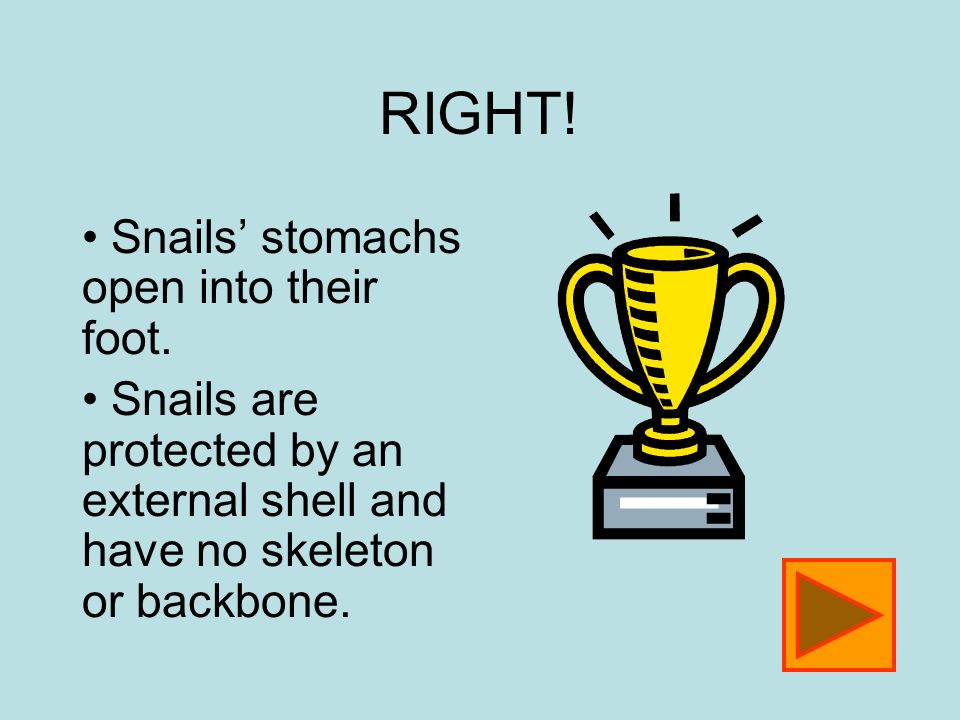 RIGHT!

• Snails’ stomachs open into their foot.

• Snails are protected by an external shell and have no skeleton or backbone.